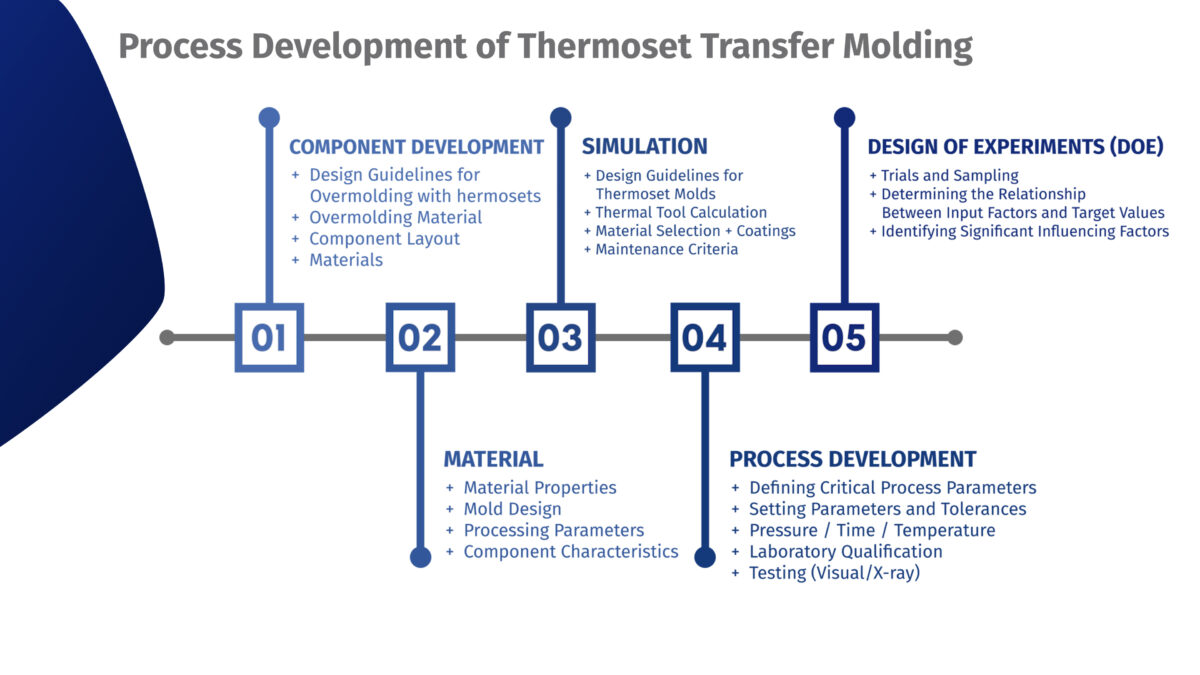 Process Development of Thermoset Transfer Molding

01

COMPONENT DEVELOPMENT
+ Design Guidelines for Overmolding with hermosets
+ Overmolding Material
+ Component Layout
+ Materials

02

MATERIAL
+ Material Properties
+ Mold Design
+ Processing Parameters
+ Component Characteristics

03

SIMULATION
+ Design Guidelines for Thermoset Molds
+ Thermal Tool Calculation
+ Material Selection + Coatings
+ Maintenance Criteria

04

PROCESS DEVELOPMENT
+ Defining Critical Process Parameters
+ Setting Parameters and Tolerances
+ Pressure / Time / Temperature
+ Laboratory Qualification
+ Testing (Visual/X-ray)

05

DESIGN OF EXPERIMENTS (DOE)
+ Trials and Sampling
+ Determining the Relationship Between Input Factors and Target Values
+ Identifying Significant Influencing Factors